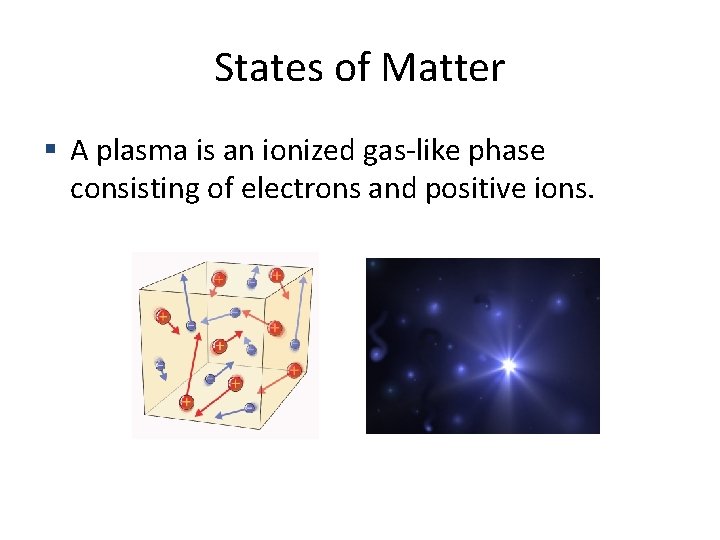 States of Matter

▪ A plasma is an ionized gas-like phase consisting of electrons and positive ions.